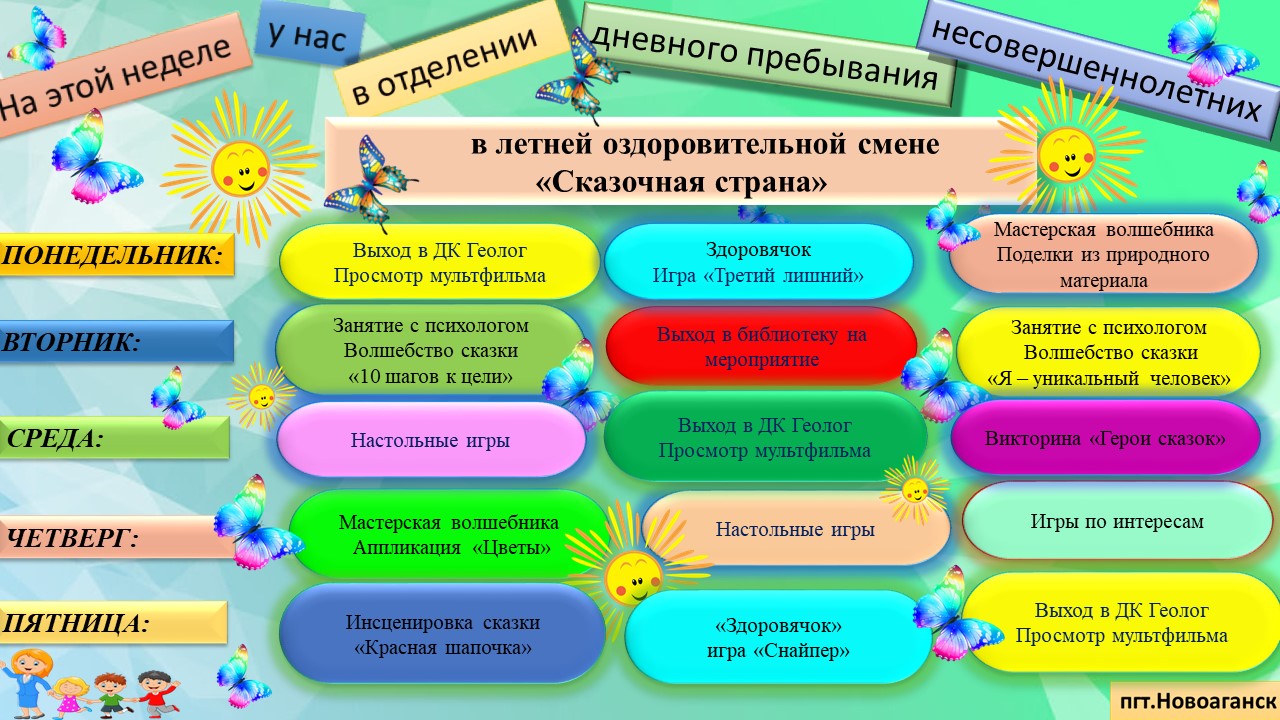 На этой неделе у нас в отделении дневного пребывания несовершеннолетних

в летней оздоровительной смене «Сказочная страна»

ПОНЕДЕЛЬНИК:

Выход в ДК Геолог
Просмотр мультфильма

Здоровячок
Игра «Третий лишний»

Мастерская волшебника
Поделки из природного материала

ВТОРНИК:

Занятие с психологом
Волшебство сказки
«10 шагов к цели»

Выход в библиотеку на мероприятие

Занятие с психологом
Волшебство сказки
«Я – уникальный человек»

СРЕДА:

Настольные игры

Выход в ДК Геолог
Просмотр мультфильма

Викторина «Герои сказок»

ЧЕТВЕРГ:

Мастерская волшебника
Аппликация «Цветы»

Настольные игры

Игры по интересам

ПЯТНИЦА:

Инсценировка сказки
«Красная шапочка»

«Здоровячок»
игра «Снайпер»

Выход в ДК Геолог
Просмотр мультфильма

пгт.Новоаганск